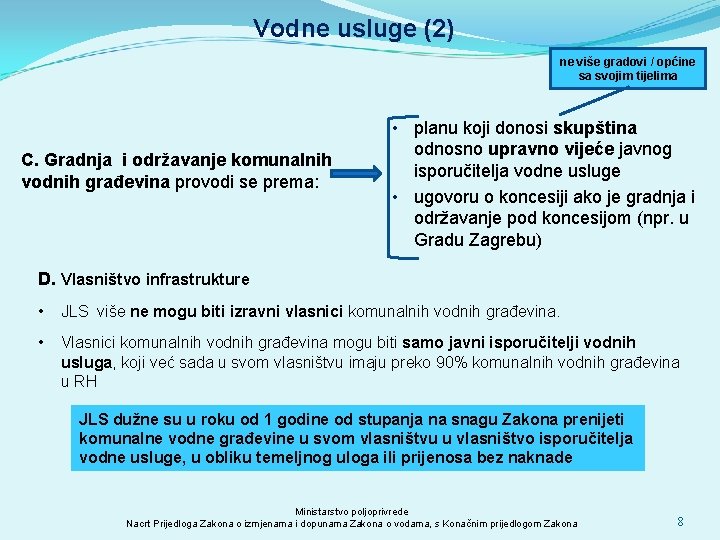 Vodne usluge (2)

ne više gradovi / općine sa svojim tijelima

C. Gradnja i održavanje komunalnih vodnih građevina provodi se prema:

• planu koji donosi skupština odnosno upravno vijeće javnog isporučitelja vodne usluge
• ugovoru o koncesiji ako je gradnja i održavanje pod koncesijom (npr. u Gradu Zagrebu)

D. Vlasništvo infrastrukture

• JLS više ne mogu biti izravni vlasnici komunalnih vodnih građevina.

• Vlasnici komunalnih vodnih građevina mogu biti samo javni isporučitelji vodnih usluga, koji već sada u svom vlasništvu imaju preko 90% komunalnih vodnih građevina u RH

JLS dužne su u roku od 1 godine od stupanja na snagu Zakona prenijeti komunalne vodne građevine u svom vlasništvu u vlasništvo isporučitelja vodne usluge, u obliku temeljnog uloga ili prijenosa bez naknade

Ministarstvo poljoprivrede
Nacrt Prijedloga Zakona o izmjenama i dopunama Zakona o vodama, s Konačnim prijedlogom Zakona

8